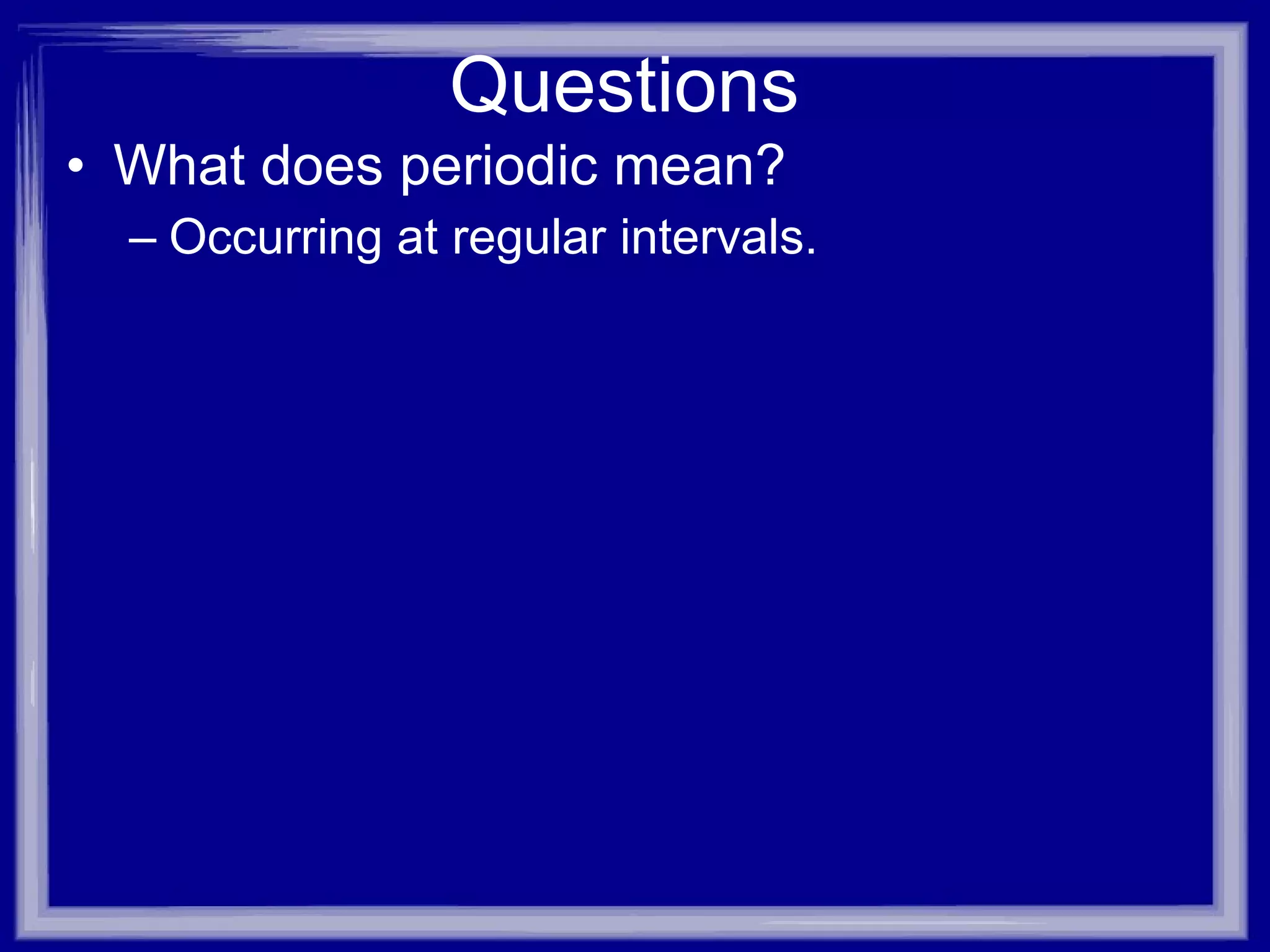 Questions

• What does periodic mean?
– Occurring at regular intervals.